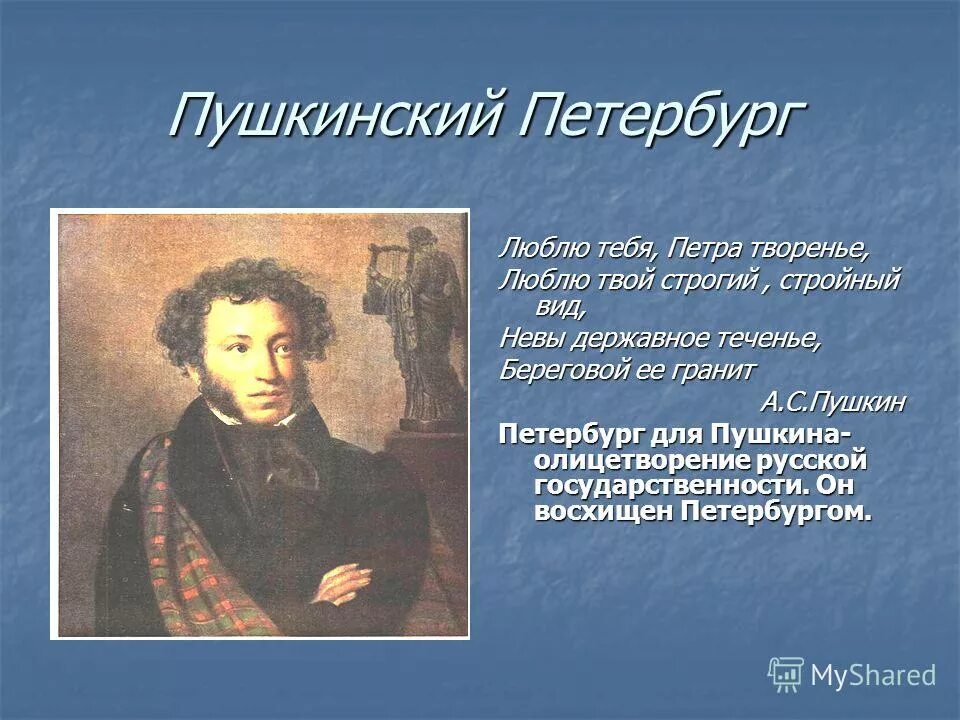 Пушкинский Петербург

Люблю тебя, Петра творенье,
Люблю твой строгий , стройный вид,
Невы державное теченье,
Береговой ее гранит
А.С.Пушкин

Петербург для Пушкина- олицетворение русской государственности. Он восхищен Петербургом.

MyShared